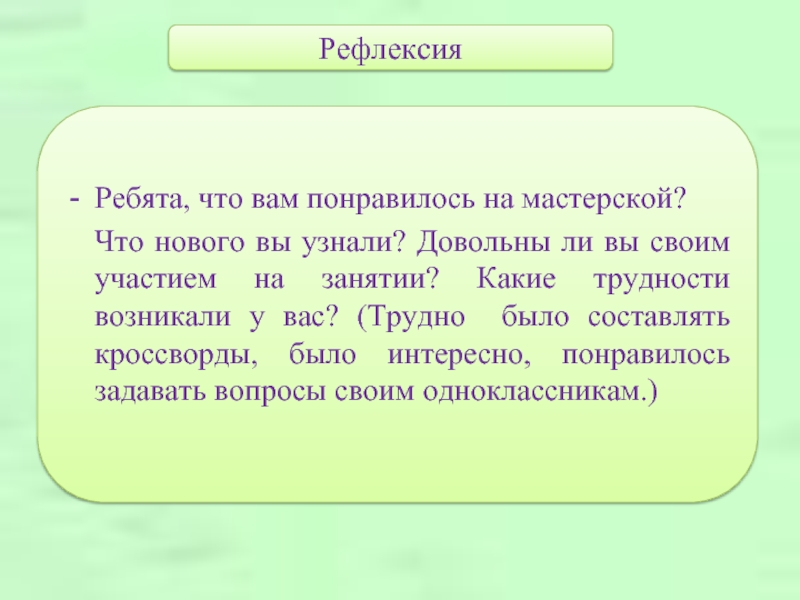 Рефлексия

- Ребята, что вам понравилось на мастерской?

Что нового вы узнали? Довольны ли вы своим участием на занятии? Какие трудности возникали у вас? (Трудно было составлять кроссворды, было интересно, понравилось задавать вопросы своим одноклассникам.)